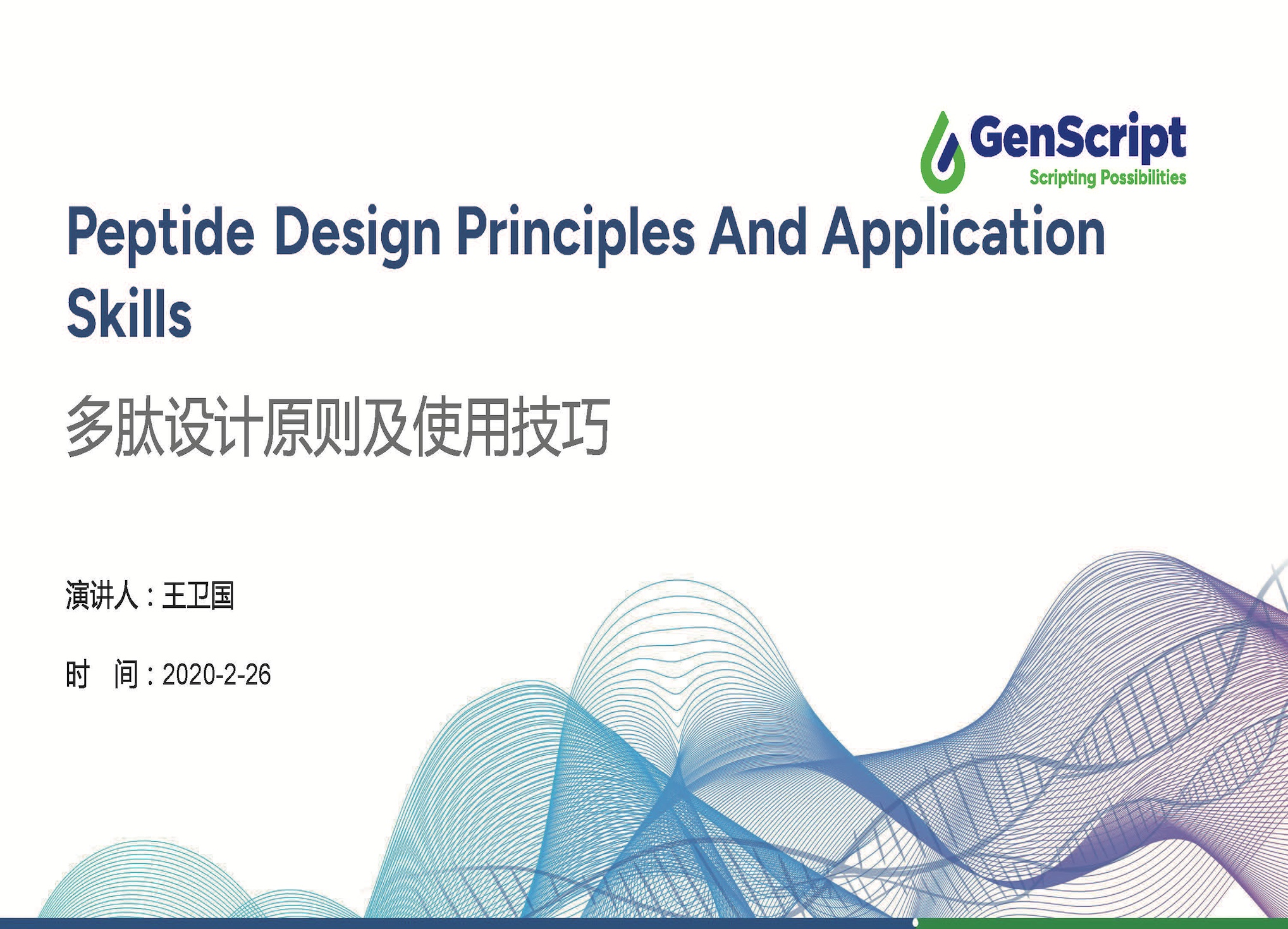 GenScript
Scripting Possibilities

Peptide Design Principles And Application Skills

多肽设计原则及使用技巧

演讲人：王卫国

时　间：2020-2-26